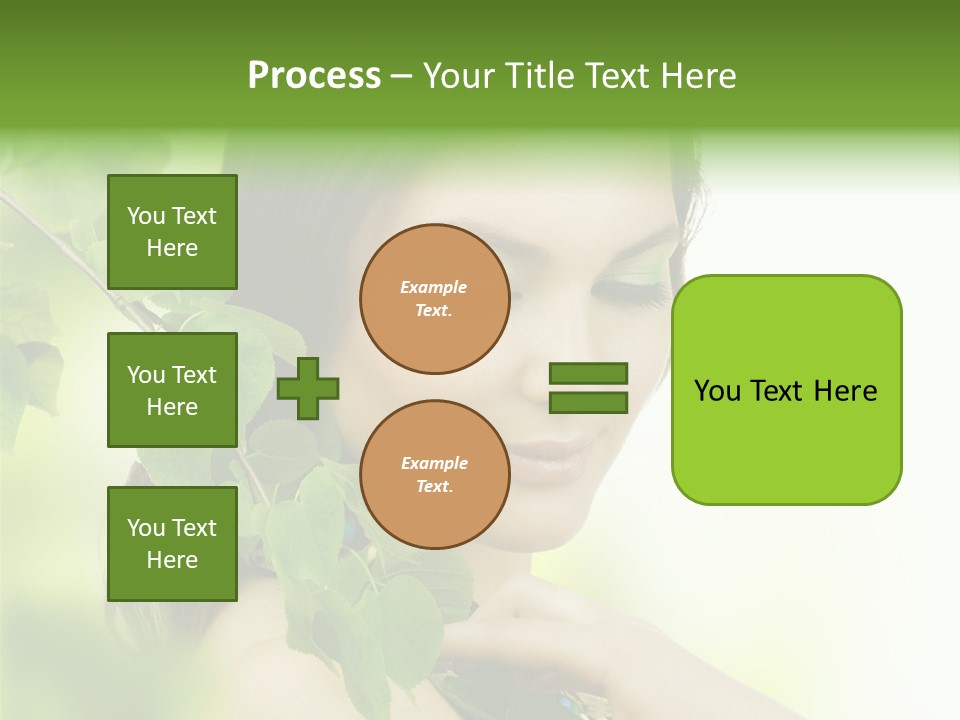 Process – Your Title Text Here

You Text Here

You Text Here

You Text Here

Example Text.

Example Text.

You Text Here